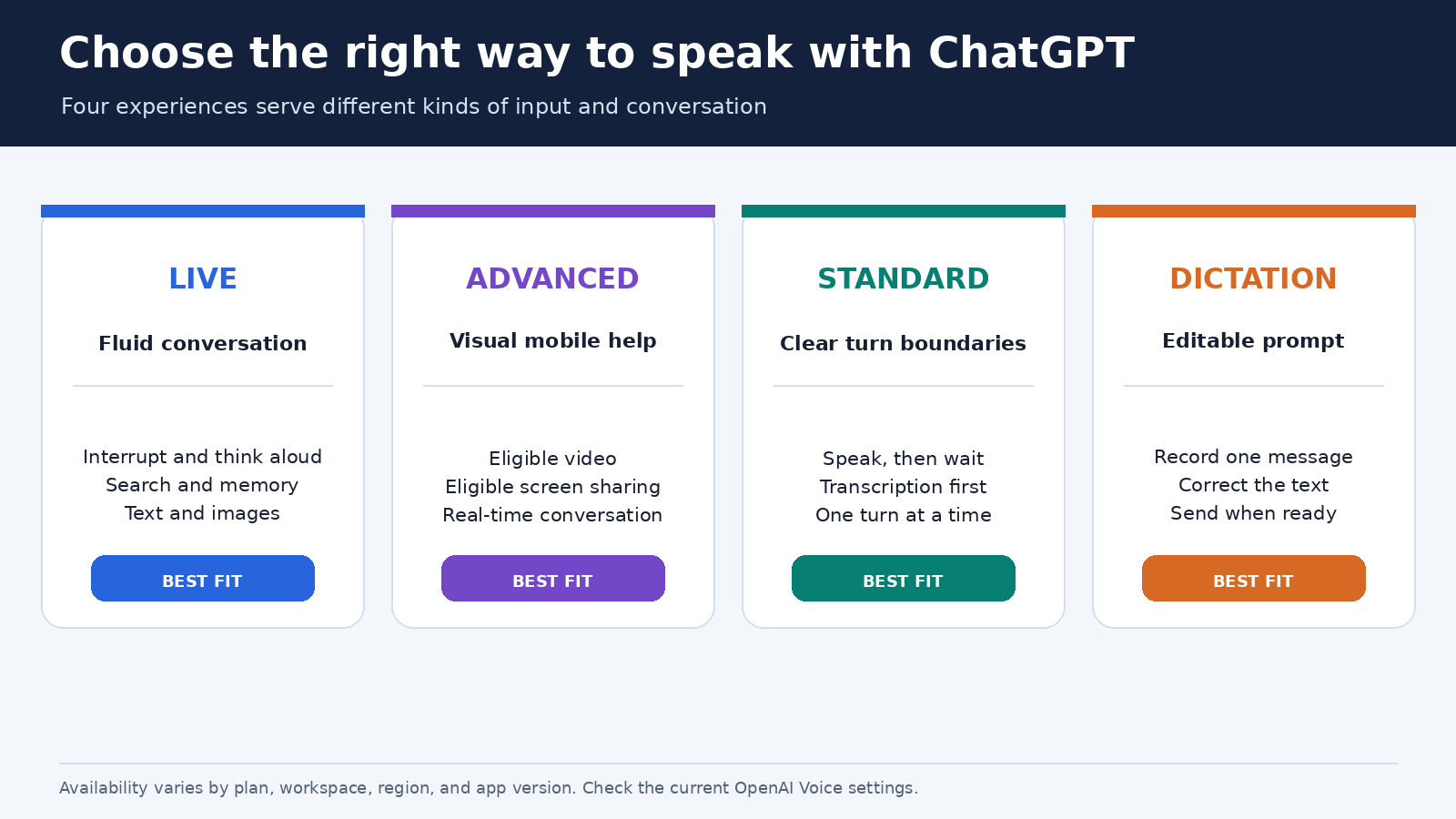 Choose the right way to speak with ChatGPT

Four experiences serve different kinds of input and conversation

LIVE

Fluid conversation

Interrupt and think aloud
Search and memory
Text and images

BEST FIT

ADVANCED

Visual mobile help

Eligible video
Eligible screen sharing
Real-time conversation

BEST FIT

STANDARD

Clear turn boundaries

Speak, then wait
Transcription first
One turn at a time

BEST FIT

DICTATION

Editable prompt

Record one message
Correct the text
Send when ready

BEST FIT

Availability varies by plan, workspace, region, and app version. Check the current OpenAI Voice settings.